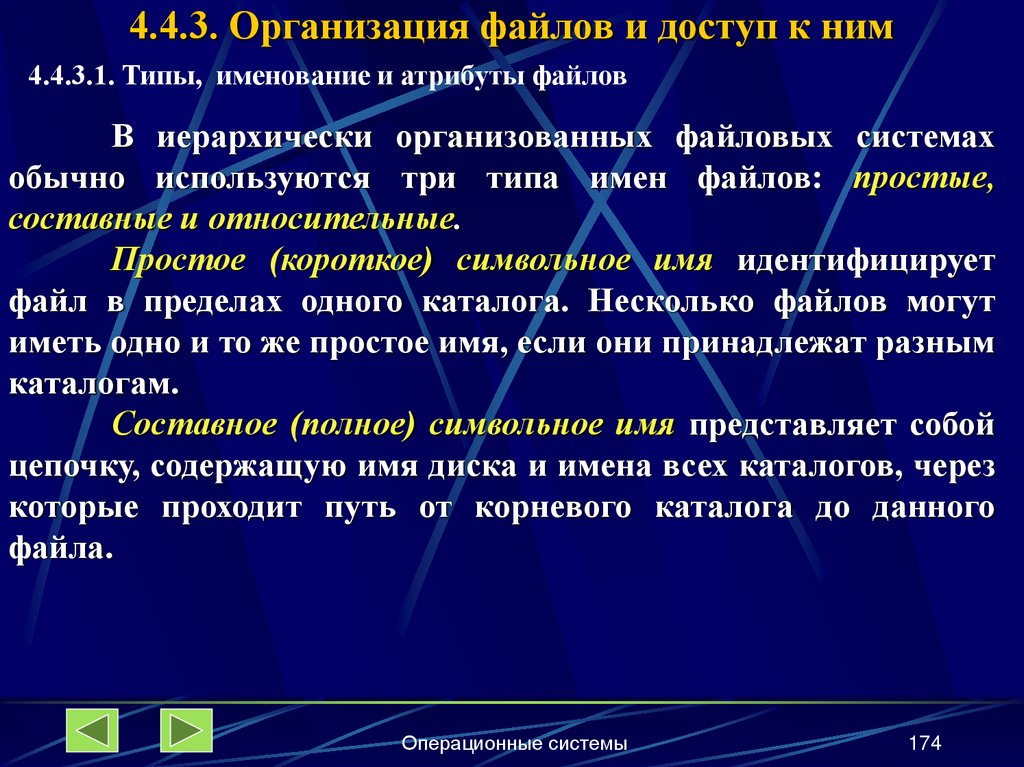 4.4.3. Организация файлов и доступ к ним

4.4.3.1. Типы, именование и атрибуты файлов

В иерархически организованных файловых системах обычно используются три типа имен файлов: простые, составные и относительные.

Простое (короткое) символьное имя идентифицирует файл в пределах одного каталога. Несколько файлов могут иметь одно и то же простое имя, если они принадлежат разным каталогам.

Составное (полное) символьное имя представляет собой цепочку, содержащую имя диска и имена всех каталогов, через которые проходит путь от корневого каталога до данного файла.

Операционные системы

174